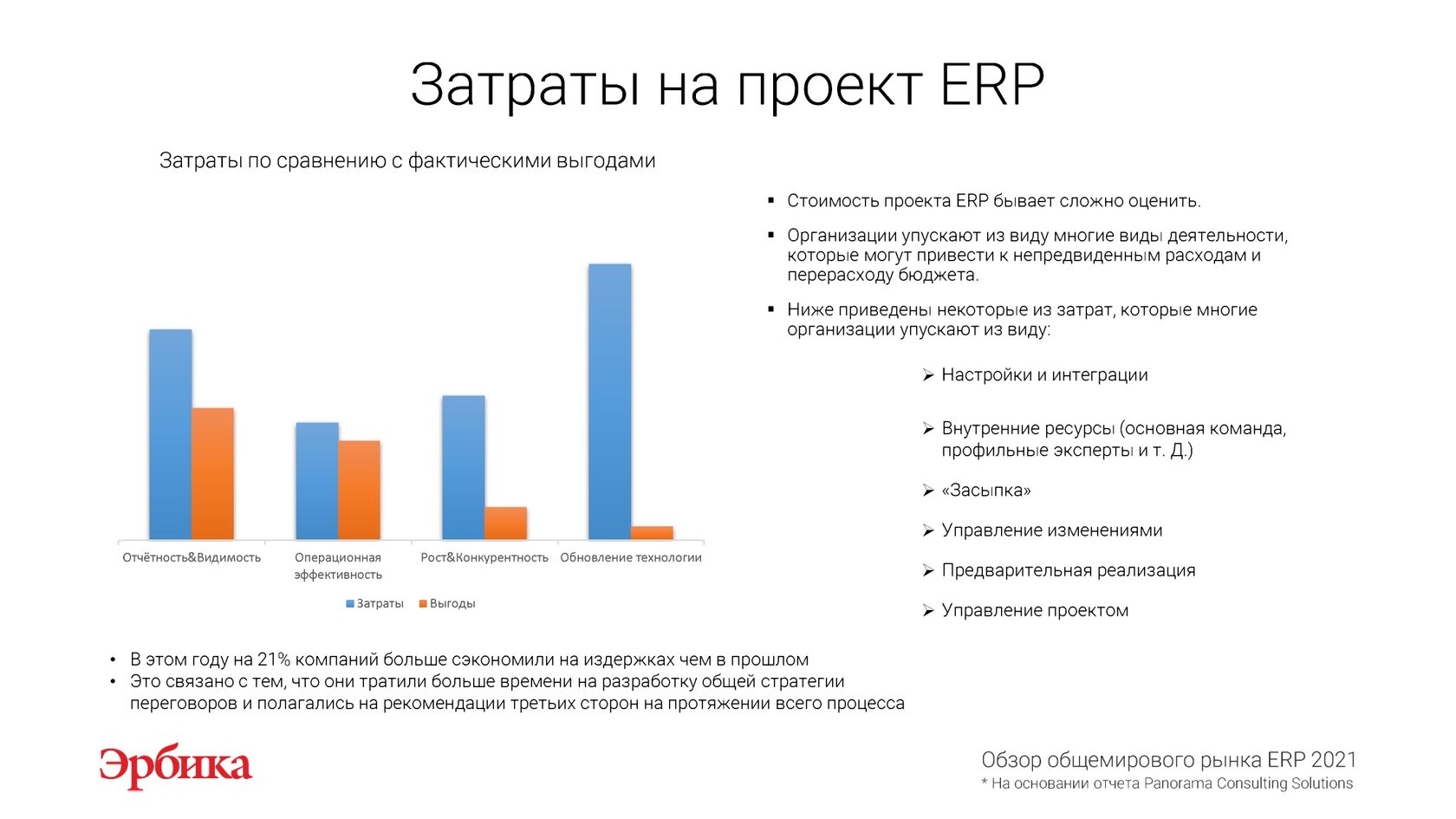 Затраты на проект ERP

Затраты по сравнению с фактическими выгодами

Отчётность&Видимость
Операционная эффективность
Рост&Конкурентность
Обновление технологии

Затраты
Выгоды

▪ Стоимость проекта ERP бывает сложно оценить.

▪ Организации упускают из виду многие виды деятельности, которые могут привести к непредвиденным расходам и перерасходу бюджета.

▪ Ниже приведены некоторые из затрат, которые многие организации упускают из виду:

➢ Настройки и интеграции

➢ Внутренние ресурсы (основная команда, профильные эксперты и т. Д.)

➢ «Засыпка»

➢ Управление изменениями

➢ Предварительная реализация

➢ Управление проектом

• В этом году на 21% компаний больше сэкономили на издержках чем в прошлом
• Это связано с тем, что они тратили больше времени на разработку общей стратегии переговоров и полагались на рекомендации третьих сторон на протяжении всего процесса

Эрбика

Обзор общемирового рынка ERP 2021
* На основании отчета Panorama Consulting Solutions